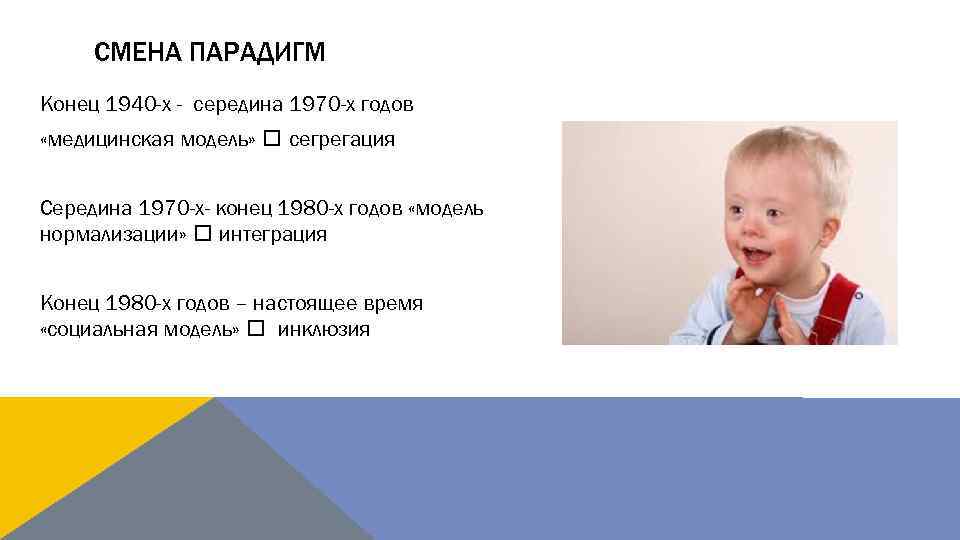 СМЕНА ПАРАДИГМ

Конец 1940-х - середина 1970-х годов «медицинская модель» □ сегрегация

Середина 1970-х- конец 1980-х годов «модель нормализации» □ интеграция

Конец 1980-х годов – настоящее время «социальная модель» □ инклюзия